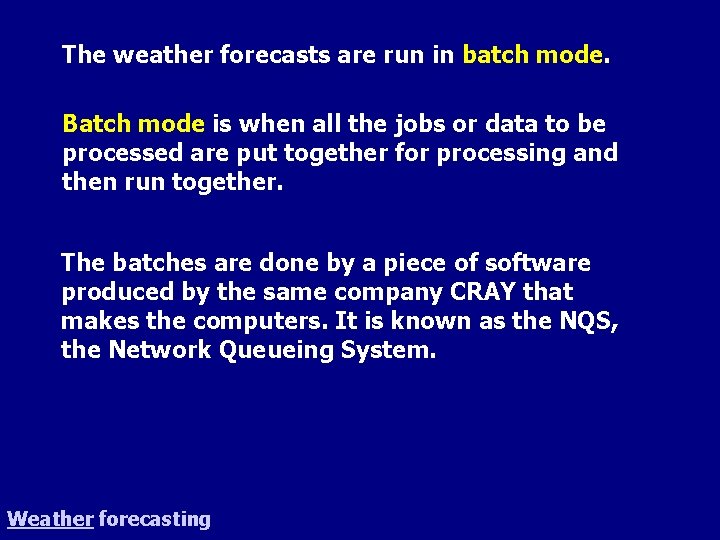 The weather forecasts are run in batch mode.

Batch mode is when all the jobs or data to be processed are put together for processing and then run together.

The batches are done by a piece of software produced by the same company CRAY that makes the computers. It is known as the NQS, the Network Queueing System.

Weather forecasting